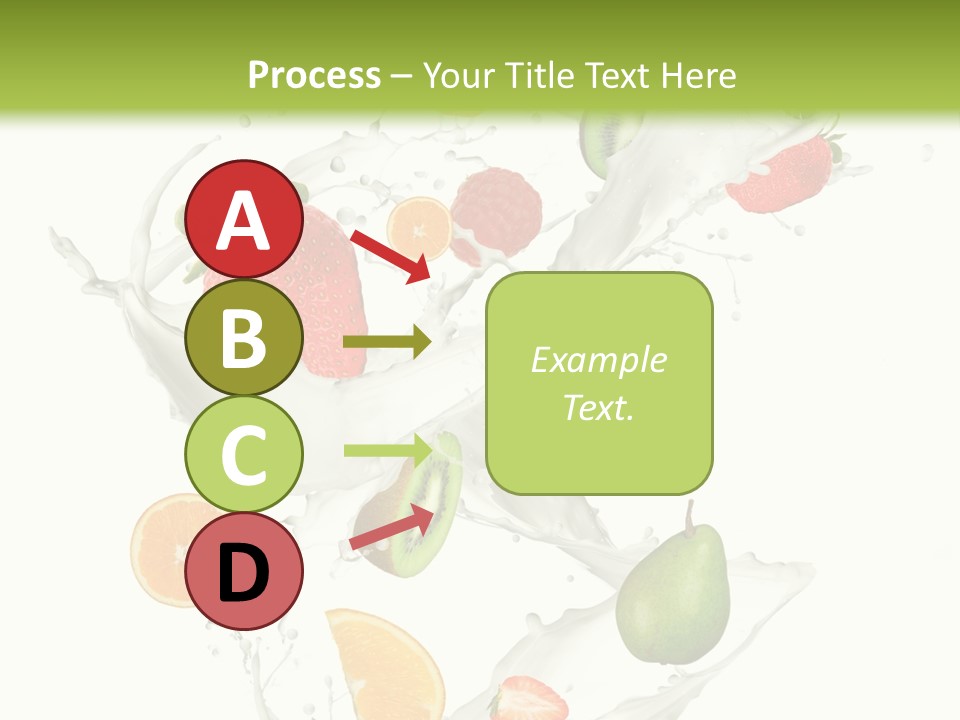 Process – Your Title Text Here

A

B

C

D

Example Text.